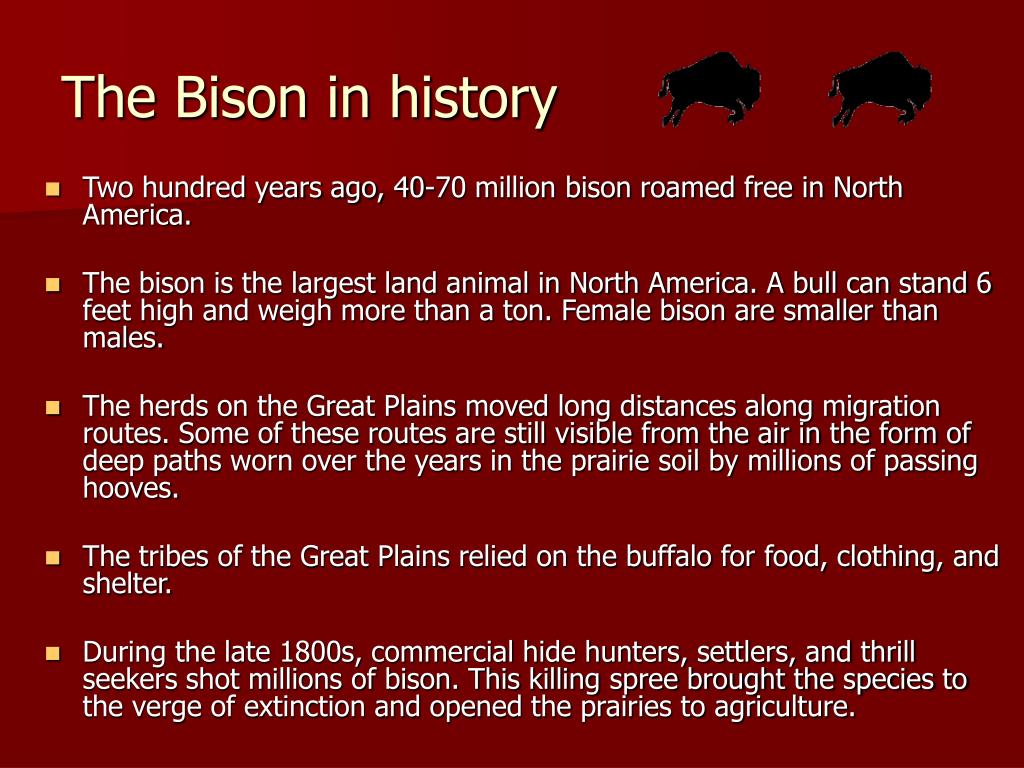 The Bison in history

- Two hundred years ago, 40-70 million bison roamed free in North America.

- The bison is the largest land animal in North America. A bull can stand 6 feet high and weigh more than a ton. Female bison are smaller than males.

- The herds on the Great Plains moved long distances along migration routes. Some of these routes are still visible from the air in the form of deep paths worn over the years in the prairie soil by millions of passing hooves.

- The tribes of the Great Plains relied on the buffalo for food, clothing, and shelter.

- During the late 1800s, commercial hide hunters, settlers, and thrill seekers shot millions of bison. This killing spree brought the species to the verge of extinction and opened the prairies to agriculture.